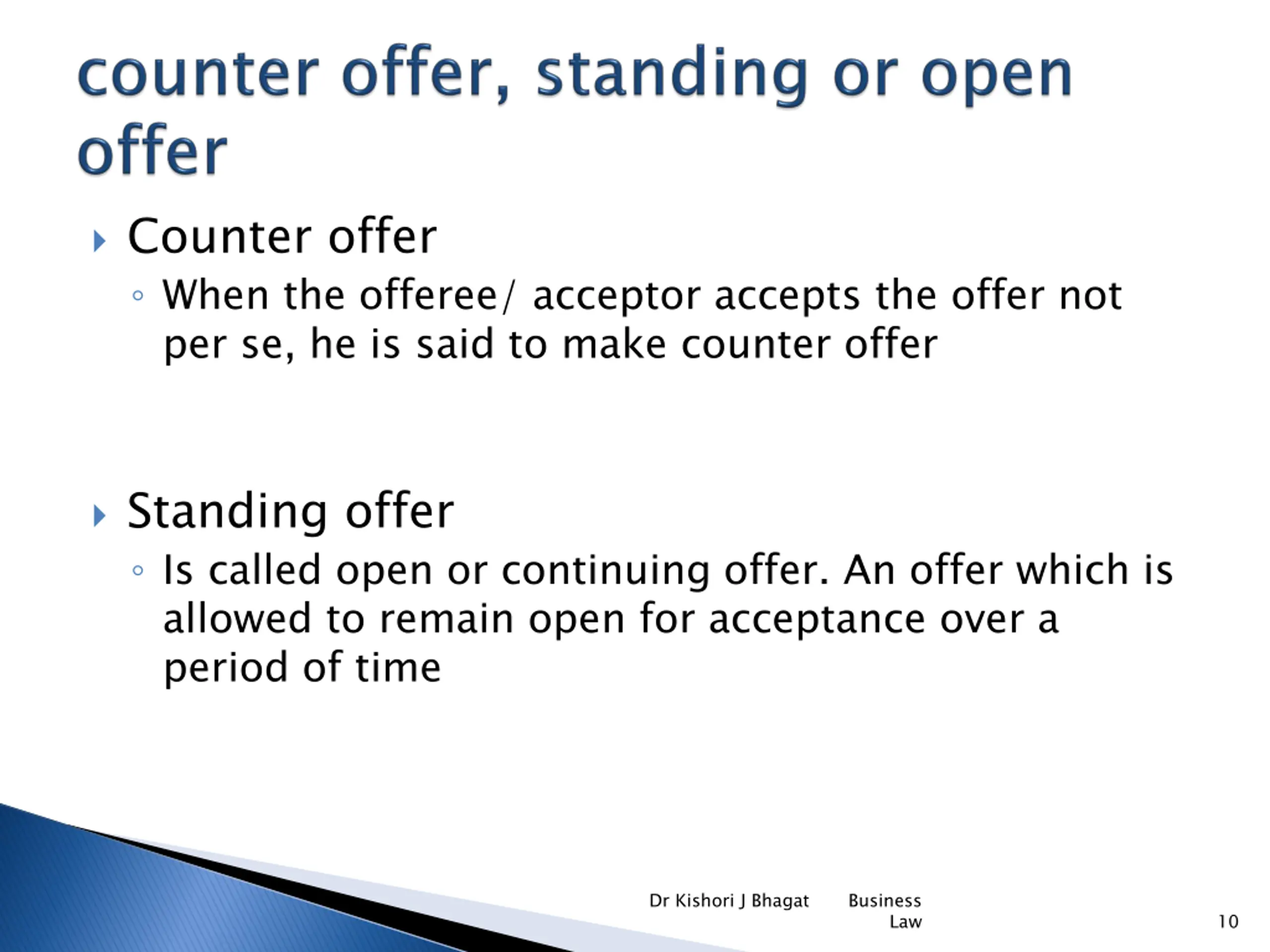 counter offer, standing or open offer

Counter offer

When the offeree/ acceptor accepts the offer not per se, he is said to make counter offer

Standing offer

Is called open or continuing offer. An offer which is allowed to remain open for acceptance over a period of time

Dr Kishori J Bhagat Business Law

10